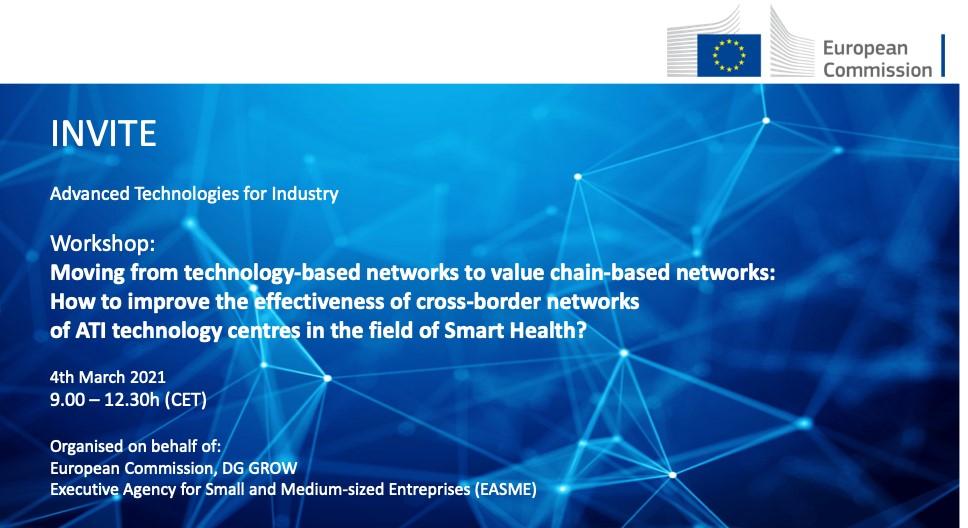 European Commission

INVITE

Advanced Technologies for Industry

Workshop:
Moving from technology-based networks to value chain-based networks: How to improve the effectiveness of cross-border networks of ATI technology centres in the field of Smart Health?

4th March 2021
9.00 – 12.30h (CET)

Organised on behalf of:
European Commission, DG GROW
Executive Agency for Small and Medium-sized Entreprises (EASME)